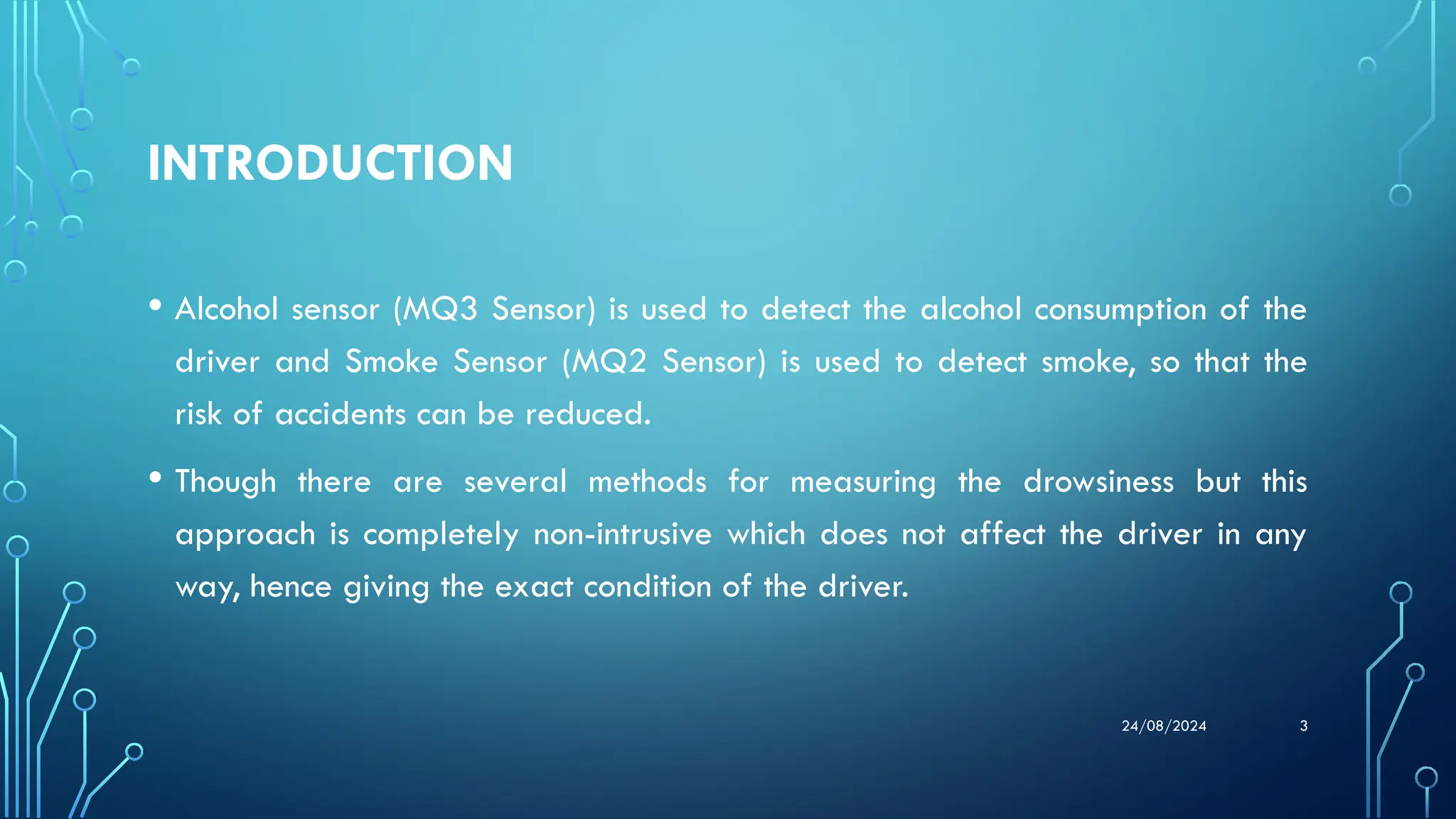 INTRODUCTION

• Alcohol sensor (MQ3 Sensor) is used to detect the alcohol consumption of the driver and Smoke Sensor (MQ2 Sensor) is used to detect smoke, so that the risk of accidents can be reduced.

• Though there are several methods for measuring the drowsiness but this approach is completely non-intrusive which does not affect the driver in any way, hence giving the exact condition of the driver.

24/08/2024

3